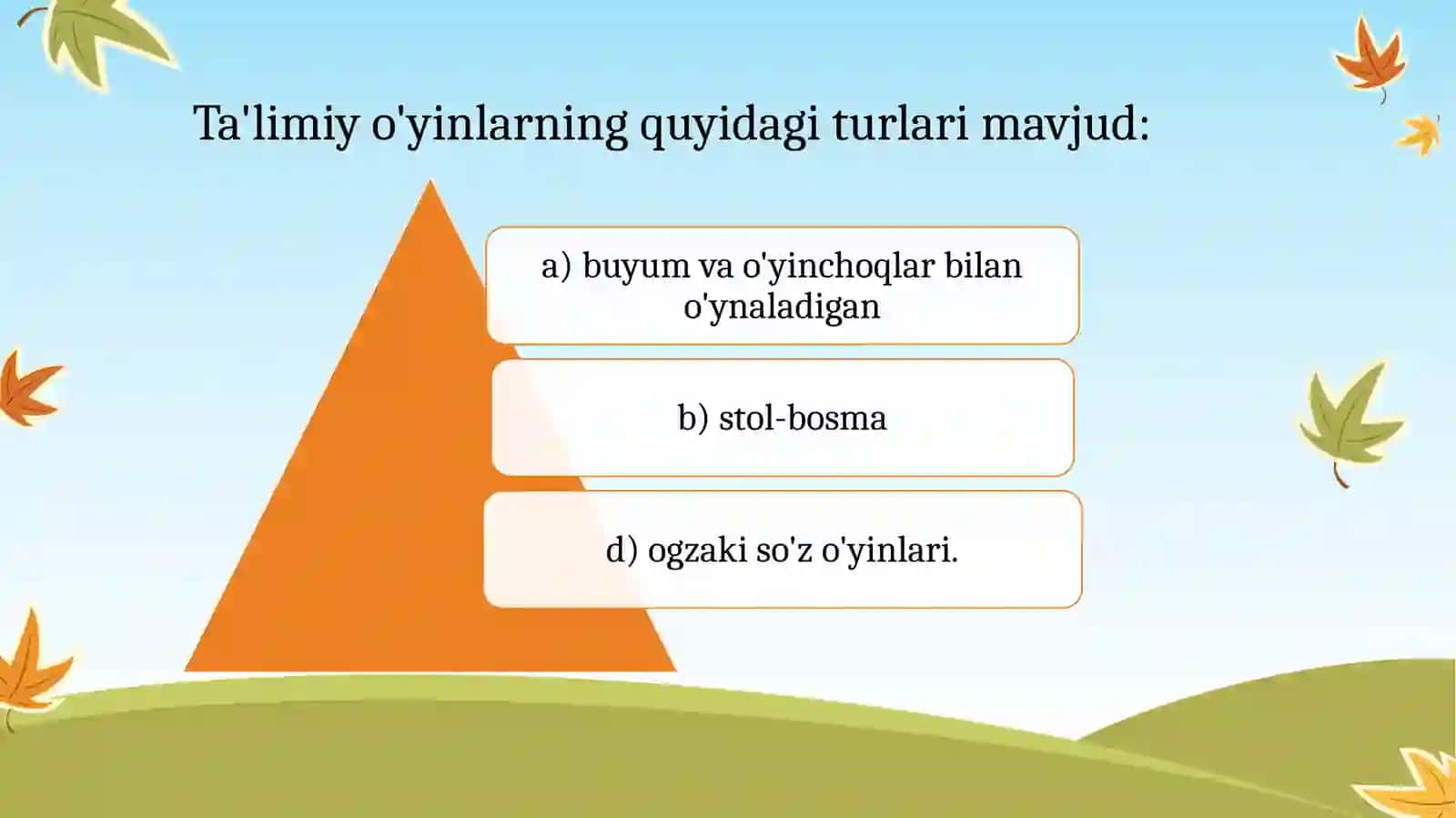 Ta'limiy o'yinlarning quyidagi turlari mavjud:

a) buyum va o'yinchoqlar bilan o'ynaladigan

b) stol-bosma

d) ogzaki so'z o'yinlari.